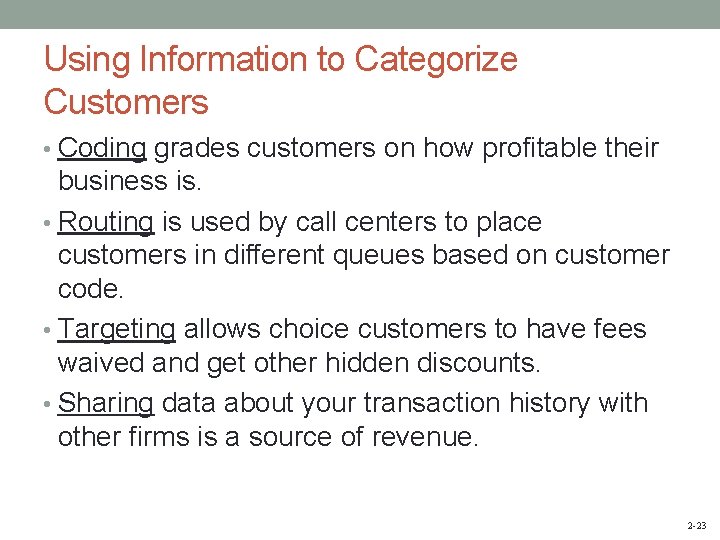 Using Information to Categorize Customers

• Coding grades customers on how profitable their business is.

• Routing is used by call centers to place customers in different queues based on customer code.

• Targeting allows choice customers to have fees waived and get other hidden discounts.

• Sharing data about your transaction history with other firms is a source of revenue.

2-23